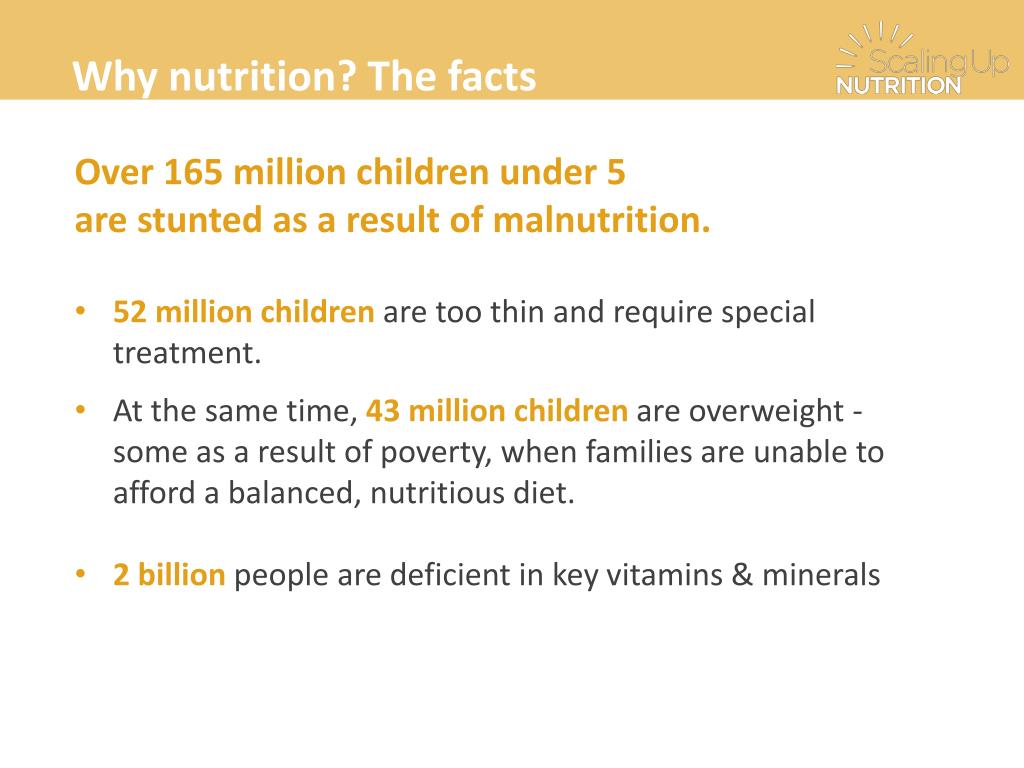 Why nutrition? The facts

ScalingUp NUTRITION

Over 165 million children under 5 are stunted as a result of malnutrition.

• 52 million children are too thin and require special treatment.

• At the same time, 43 million children are overweight - some as a result of poverty, when families are unable to afford a balanced, nutritious diet.

• 2 billion people are deficient in key vitamins & minerals